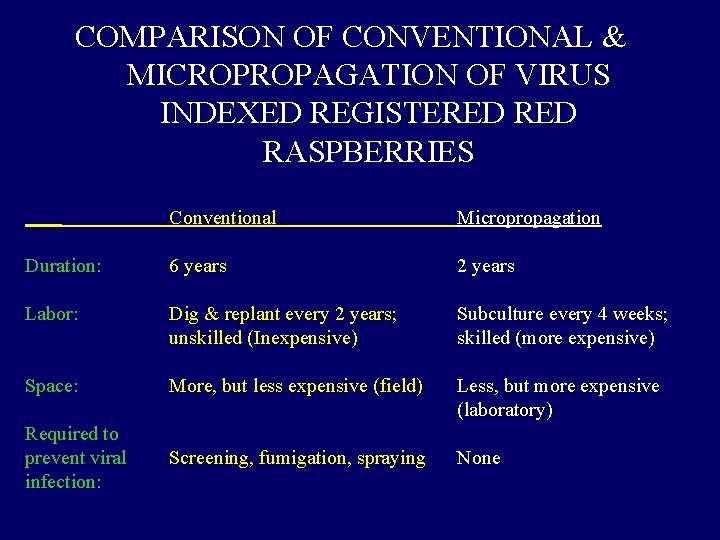 COMPARISON OF CONVENTIONAL & MICROPROPAGATION OF VIRUS INDEXED REGISTERED RED RASPBERRIES

| | Conventional | Micropropagation |
|---|---|---|
| Duration: | 6 years | 2 years |
| Labor: | Dig & replant every 2 years; unskilled (Inexpensive) | Subculture every 4 weeks; skilled (more expensive) |
| Space: | More, but less expensive (field) | Less, but more expensive (laboratory) |
| Required to prevent viral infection: | Screening, fumigation, spraying | None |